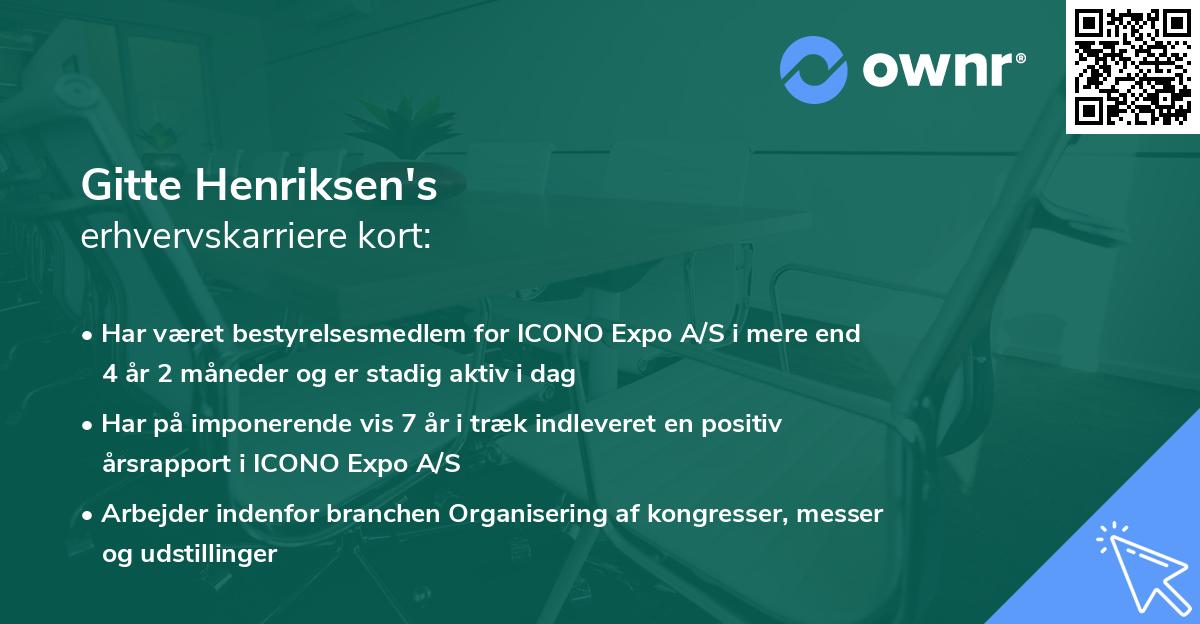 ownr®

Gitte Henriksen's
erhvervskarriere kort:

• Har været bestyrelsesmedlem for ICONO Expo A/S i mere end 4 år 2 måneder og er stadig aktiv i dag

• Har på imponerende vis 7 år i træk indleveret en positiv årsrapport i ICONO Expo A/S

• Arbejder indenfor branchen Organisering af kongresser, messer og udstillinger